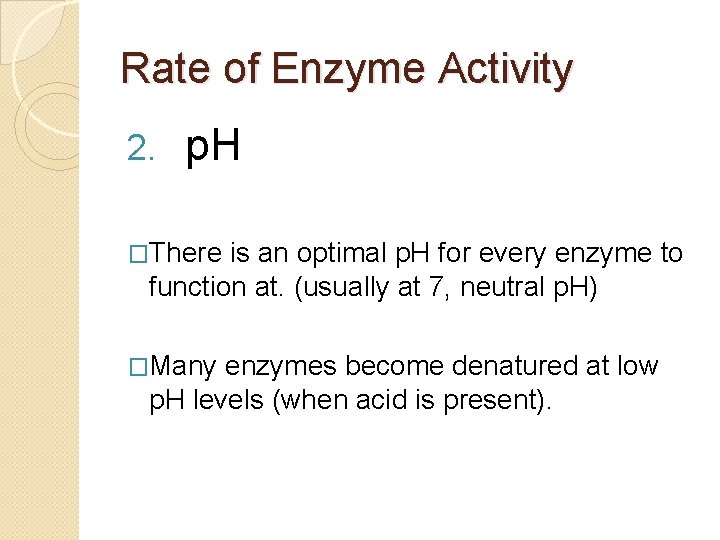 Rate of Enzyme Activity

2. pH

□There is an optimal pH for every enzyme to function at. (usually at 7, neutral pH)

□Many enzymes become denatured at low pH levels (when acid is present).